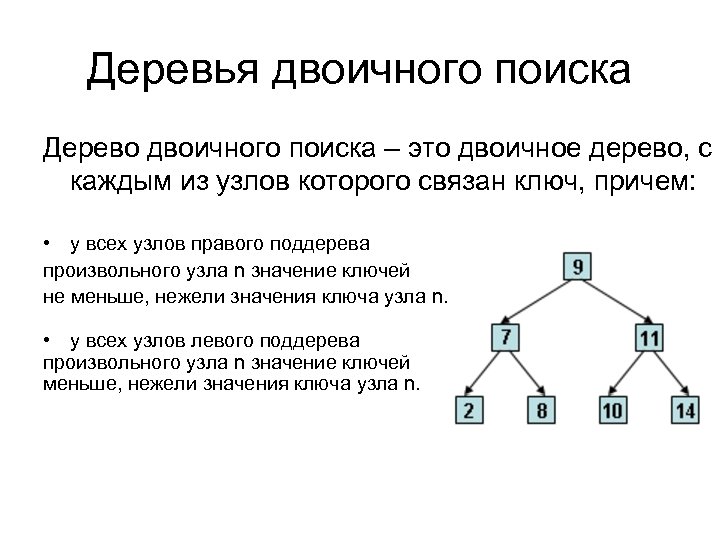 Деревья двоичного поиска

Дерево двоичного поиска – это двоичное дерево, с каждым из узлов которого связан ключ, причем:

• у всех узлов правого поддерева произвольного узла n значение ключей не меньше, нежели значения ключа узла n.

• у всех узлов левого поддерева произвольного узла n значение ключей меньше, нежели значения ключа узла n.

9
7
11
2
8
10
14